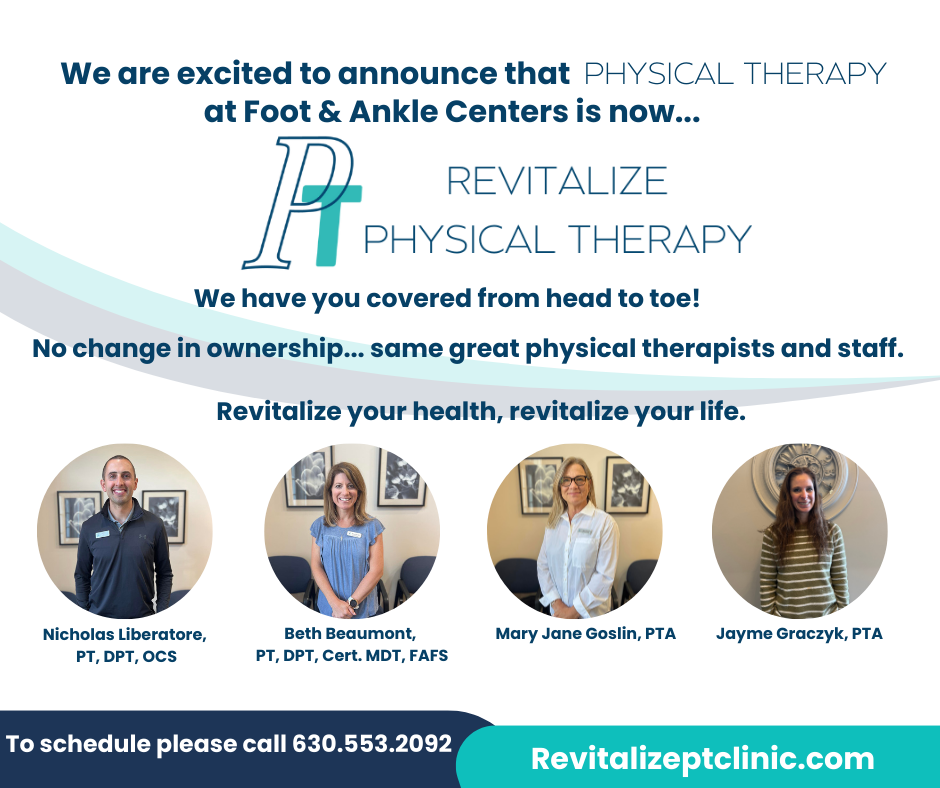 We are excited to announce that PHYSICAL THERAPY at Foot & Ankle Centers is now...

PT REVITALIZE PHYSICAL THERAPY

We have you covered from head to toe!

No change in ownership... same great physical therapists and staff.

Revitalize your health, revitalize your life.

Nicholas Liberatore, PT, DPT, OCS

Beth Beaumont, PT, DPT, Cert. MDT, FAFS

Mary Jane Goslin, PTA

Jayme Graczyk, PTA

To schedule please call 630.553.2092

Revitalizeptclinic.com